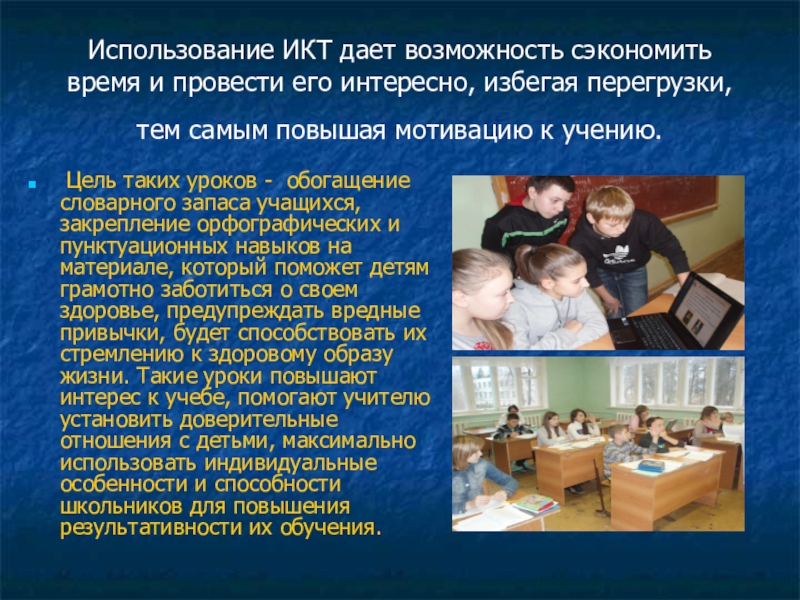 Использование ИКТ дает возможность сэкономить время и провести его интересно, избегая перегрузки,

тем самым повышая мотивацию к учению.

Цель таких уроков - обогащение словарного запаса учащихся, закрепление орфографических и пунктуационных навыков на материале, который поможет детям грамотно заботиться о своем здоровье, предупреждать вредные привычки, будет способствовать их стремлению к здоровому образу жизни. Такие уроки повышают интерес к учебе, помогают учителю установить доверительные отношения с детьми, максимально использовать индивидуальные особенности и способности школьников для повышения результативности их обучения.